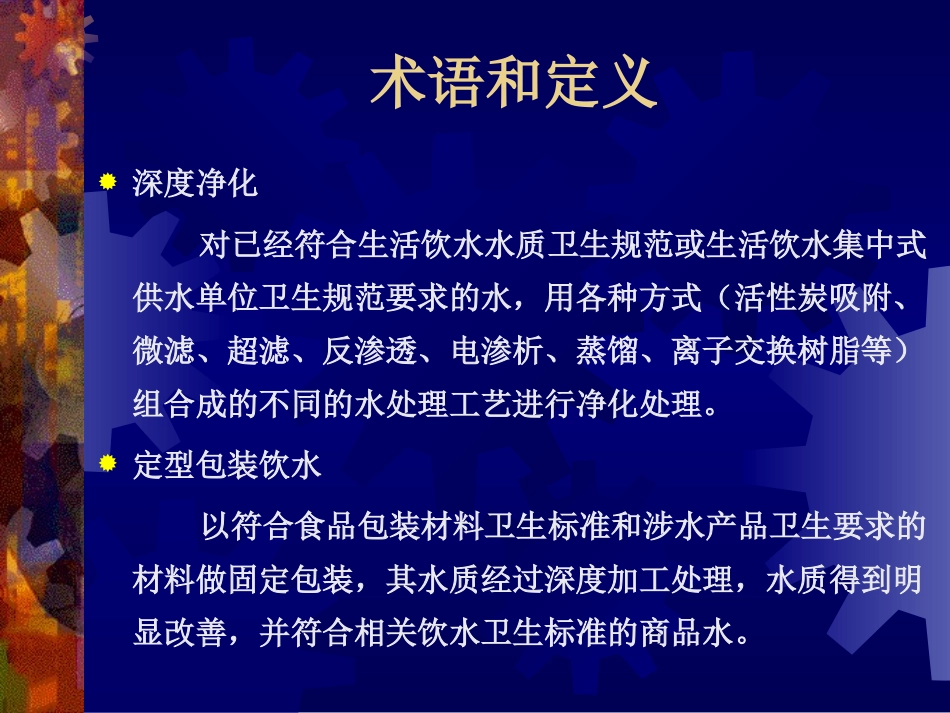 术语和定义

深度净化

对已经符合生活饮水水质卫生规范或生活饮水集中式供水单位卫生规范要求的水，用各种方式（活性炭吸附、微滤、超滤、反渗透、电渗析、蒸馏、离子交换树脂等）组合成的不同的水处理工艺进行净化处理。

定型包装饮水

以符合食品包装材料卫生标准和涉水产品卫生要求的材料做固定包装，其水质经过深度加工处理，水质得到明显改善，并符合相关饮水卫生标准的商品水。